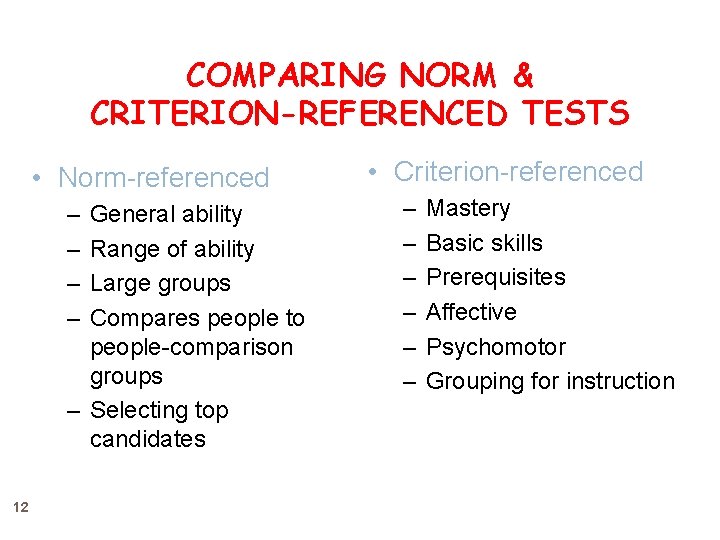 COMPARING NORM &
CRITERION-REFERENCED TESTS

• Norm-referenced
– General ability
– Range of ability
– Large groups
– Compares people to people-comparison groups
– Selecting top candidates

• Criterion-referenced
– Mastery
– Basic skills
– Prerequisites
– Affective
– Psychomotor
– Grouping for instruction

12